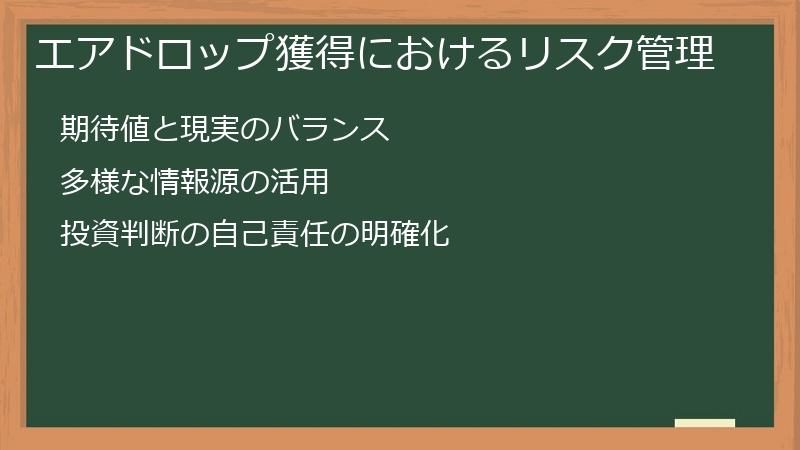 エアドロップ獲得におけるリスク管理

期待値と現実のバランス

多様な情報源の活用

投資判断の自己責任の明確化